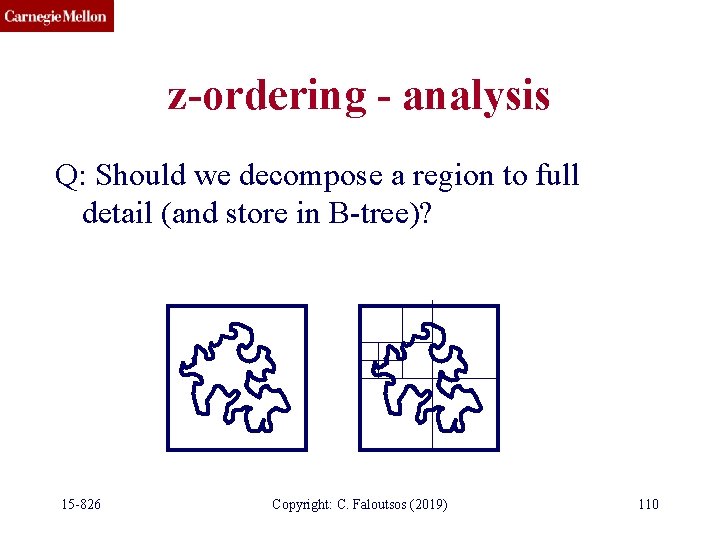 Carnegie Mellon

z-ordering - analysis

Q: Should we decompose a region to full detail (and store in B-tree)?

15-826

Copyright: C. Faloutsos (2019)

110